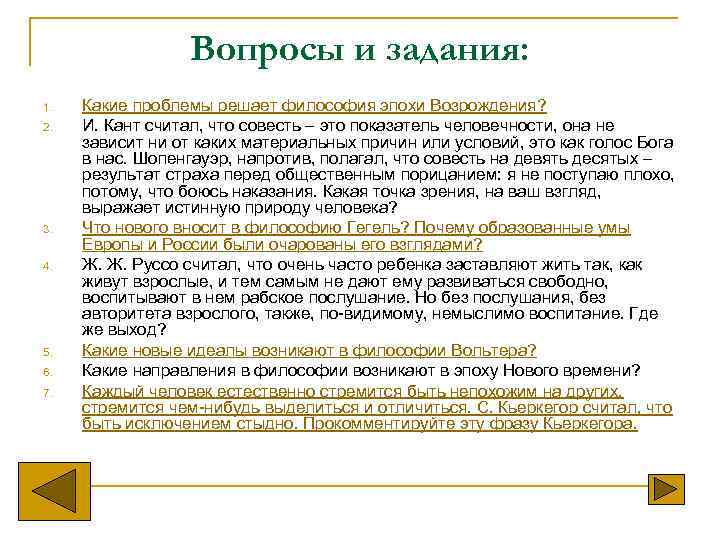 Вопросы и задания:

1. Какие проблемы решает философия эпохи Возрождения?

2. И. Кант считал, что совесть – это показатель человечности, она не зависит ни от каких материальных причин или условий, это как голос Бога в нас. Шопенгауэр, напротив, полагал, что совесть на девять десятых – результат страха перед общественным порицанием: я не поступаю плохо, потому, что боюсь наказания. Какая точка зрения, на ваш взгляд, выражает истинную природу человека?

3. Что нового вносит в философию Гегель? Почему образованные умы Европы и России были очарованы его взглядами?

4. Ж. Ж. Руссо считал, что очень часто ребенка заставляют жить так, как живут взрослые, и тем самым не дают ему развиваться свободно, воспитывают в нем рабское послушание. Но без послушания, без авторитета взрослого, также, по-видимому, немыслимо воспитание. Где же выход?

5. Какие новые идеалы возникают в философии Вольтера?

6. Какие направления в философии возникают в эпоху Нового времени?

7. Каждый человек естественно стремится быть непохожим на других, стремится чем-нибудь выделиться и отличиться. С. Кьеркегор считал, что быть исключением стыдно. Прокомментируйте эту фразу Кьеркегора.